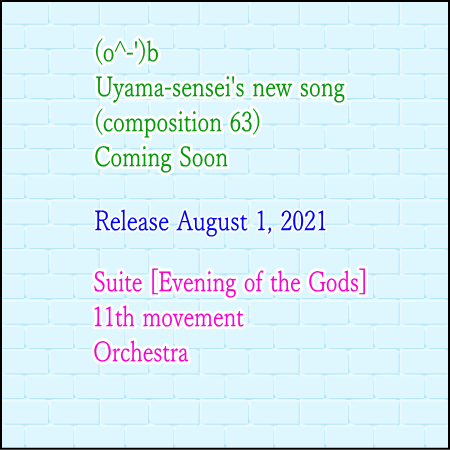 (o^-')b
Uyama-sensei's new song
(composition 63)
Coming Soon

Release August 1, 2021

Suite [Evening of the Gods]
11th movement
Orchestra